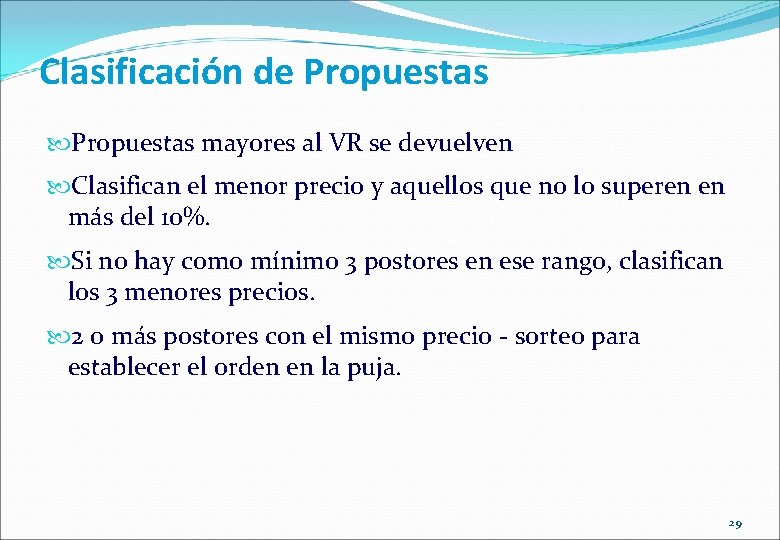 Clasificación de Propuestas

Propuestas mayores al VR se devuelven

Clasifican el menor precio y aquellos que no lo superen en más del 10%.

Si no hay como mínimo 3 postores en ese rango, clasifican los 3 menores precios.

2 o más postores con el mismo precio - sorteo para establecer el orden en la puja.

29